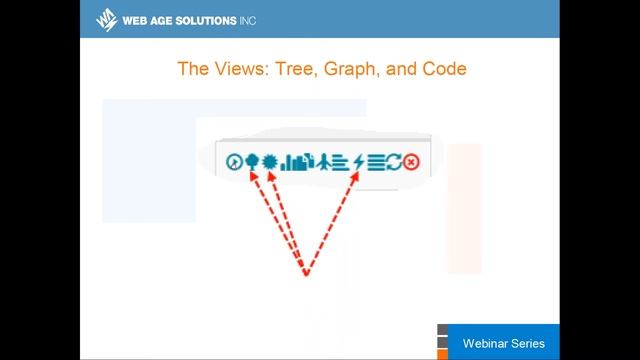 WEB AGE SOLUTIONS INC

The Views: Tree, Graph, and Code

Webinar Series